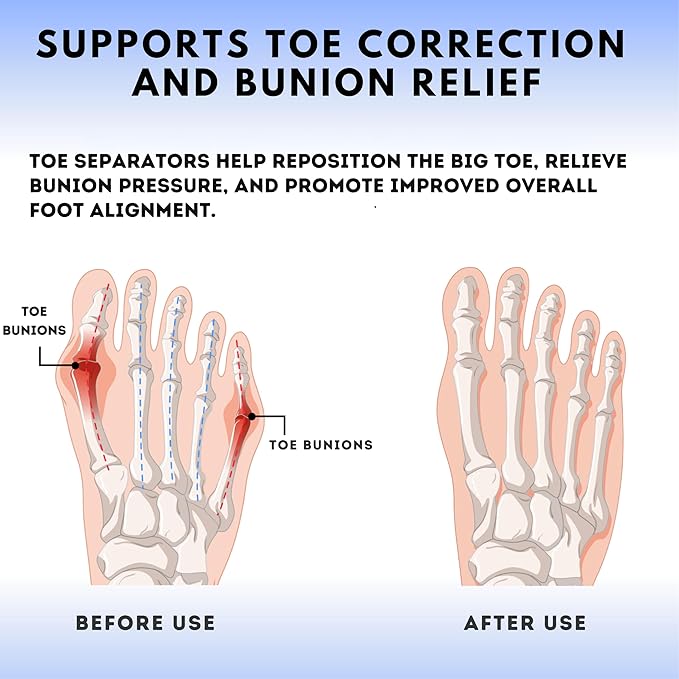 SUPPORTS TOE CORRECTION AND BUNION RELIEF

TOE SEPARATORS HELP REPOSITION THE BIG TOE, RELIEVE BUNION PRESSURE, AND PROMOTE IMPROVED OVERALL FOOT ALIGNMENT.

TOE BUNIONS

TOE BUNIONS

BEFORE USE

AFTER USE